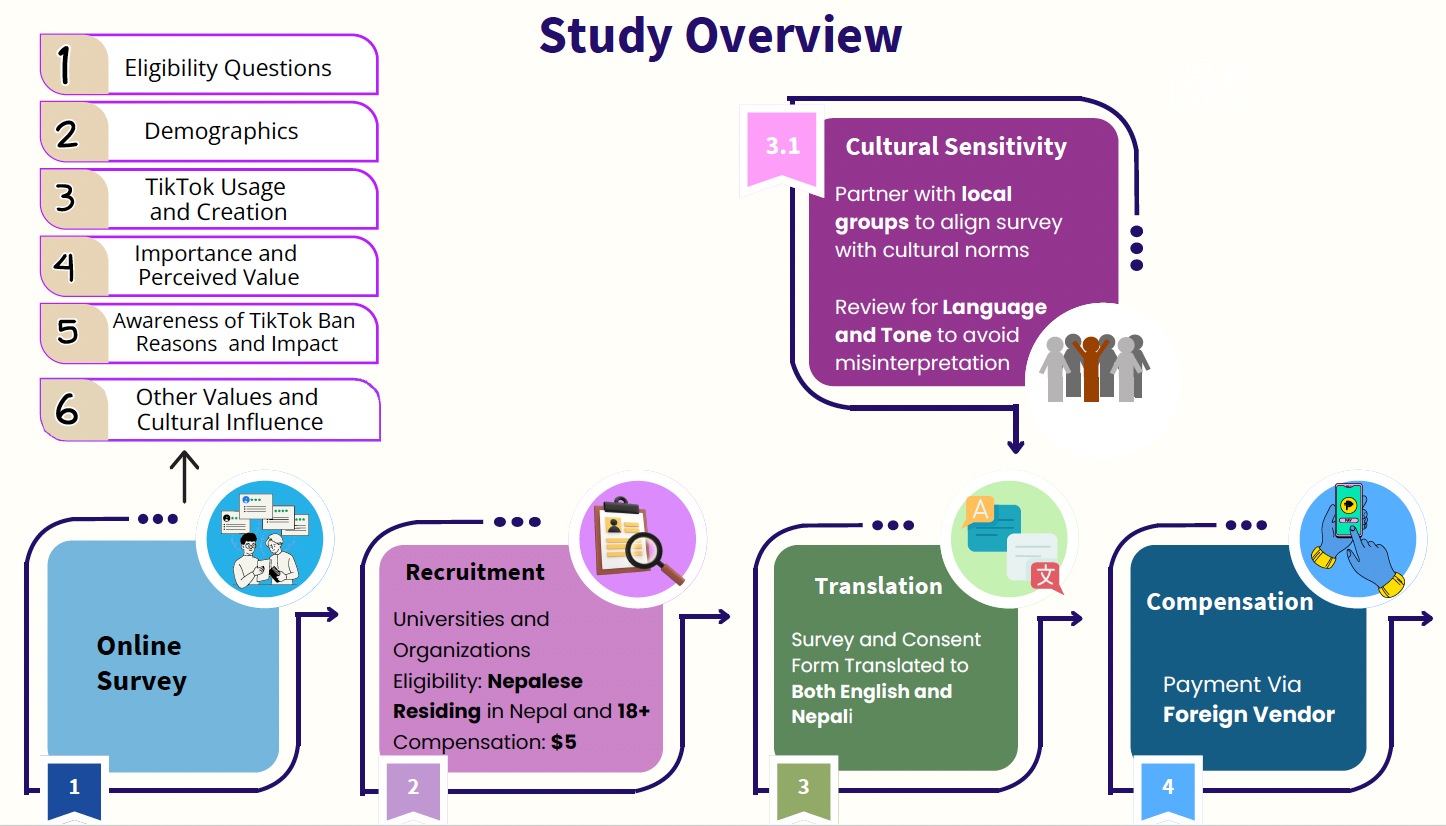 Study Overview

1 Eligibility Questions
2 Demographics
3 TikTok Usage and Creation
4 Importance and Perceived Value
5 Awareness of TikTok Ban Reasons and Impact
6 Other Values and Cultural Influence

3.1 Cultural Sensitivity
Partner with local groups to align survey with cultural norms

Review for Language and Tone to avoid misinterpretation

Online Survey
1

Recruitment
Universities and Organizations
Eligibility: Nepalese Residing in Nepal and 18+
Compensation: $5
2

Translation
Survey and Consent Form Translated to Both English and Nepali
3

Compensation
Payment Via Foreign Vendor
4